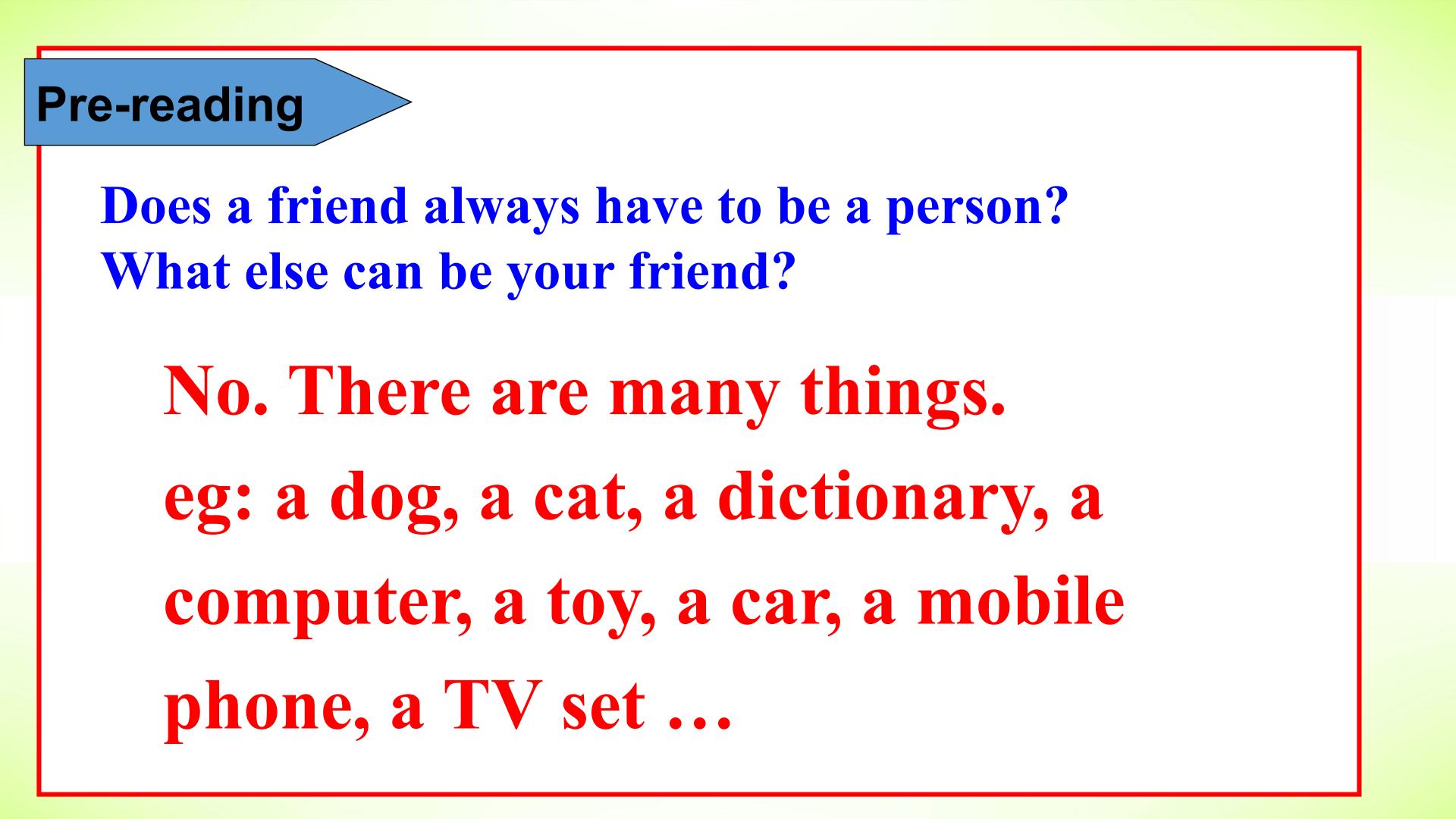 Pre-reading

Does a friend always have to be a person?
What else can be your friend?

No. There are many things.

eg: a dog, a cat, a dictionary, a computer, a toy, a car, a mobile phone, a TV set …